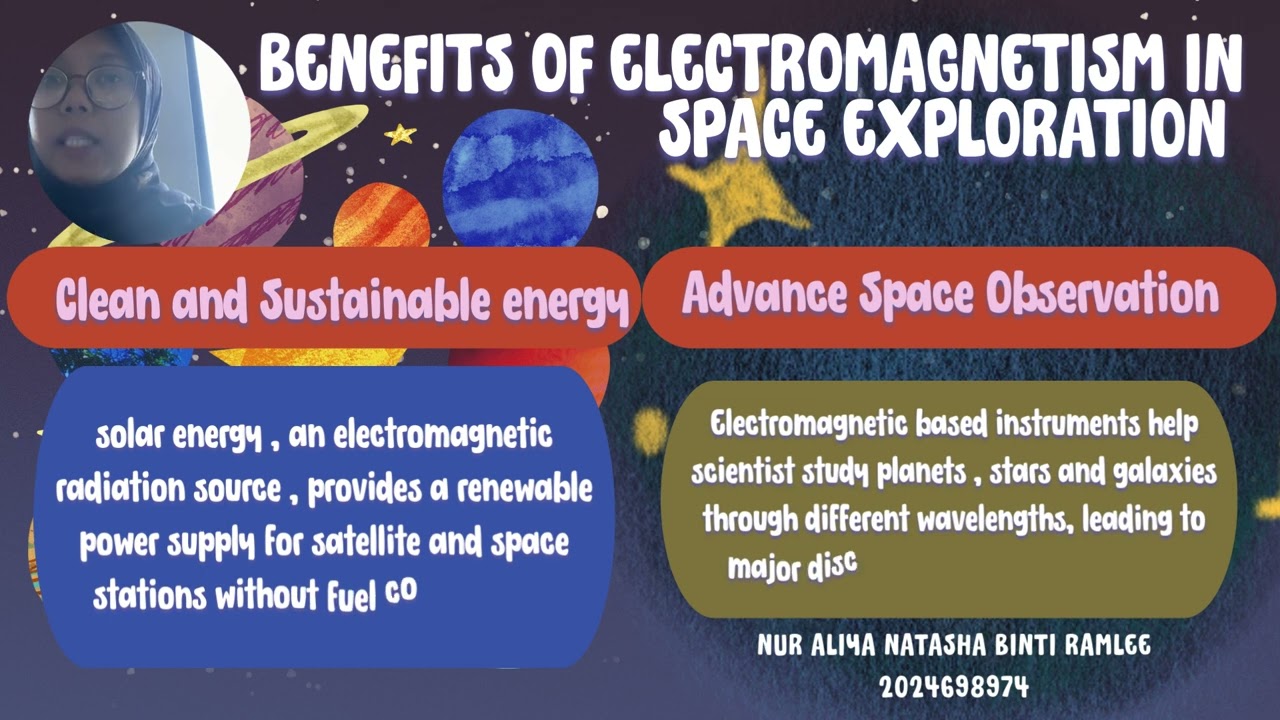 BENEFITS OF ELECTROMAGNETISM IN SPACE EXPLORATION

Clean and Sustainable energy

solar energy , an electromagnetic radiation source , provides a renewable power supply for satellite and space stations without fuel co

Advance Space Observation

Electromagnetic based instruments help scientist study planets , stars and galaxies through different wavelengths, leading to major disc

NUR ALIYA NATASHA BINTI RAMLEE
2024698974